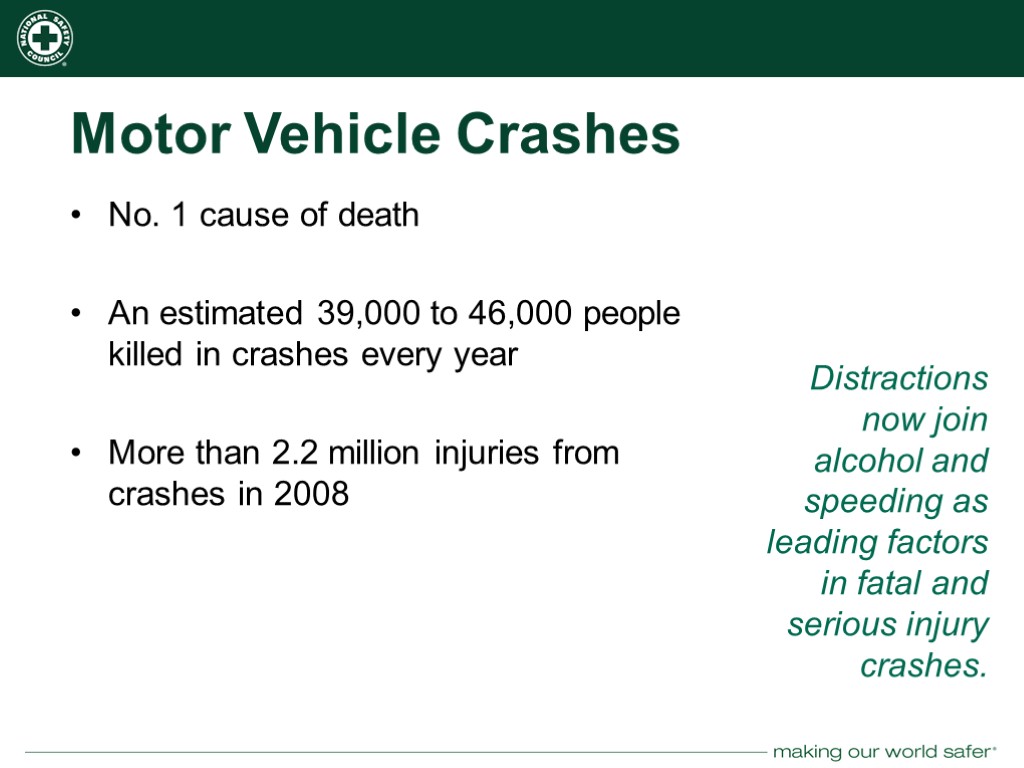 NATIONAL SAFETY COUNCIL

Motor Vehicle Crashes

• No. 1 cause of death

• An estimated 39,000 to 46,000 people killed in crashes every year

• More than 2.2 million injuries from crashes in 2008

Distractions now join alcohol and speeding as leading factors in fatal and serious injury crashes.

making our world safer®